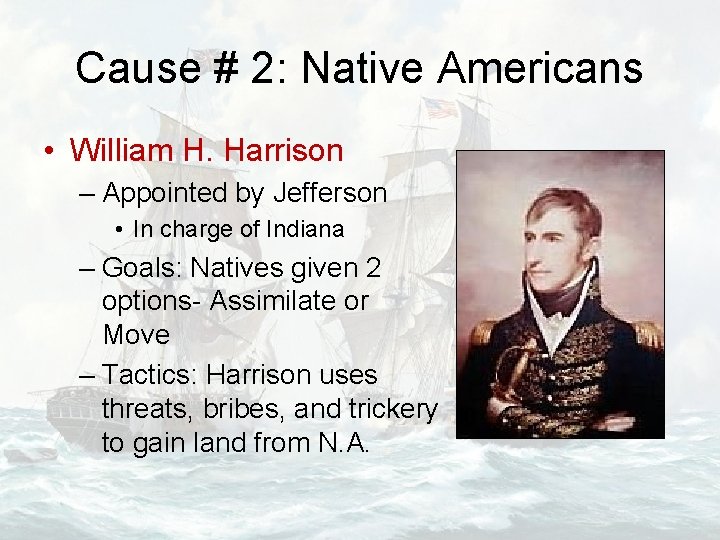 Cause # 2: Native Americans

• William H. Harrison
– Appointed by Jefferson
• In charge of Indiana
– Goals: Natives given 2 options- Assimilate or Move
– Tactics: Harrison uses threats, bribes, and trickery to gain land from N.A.